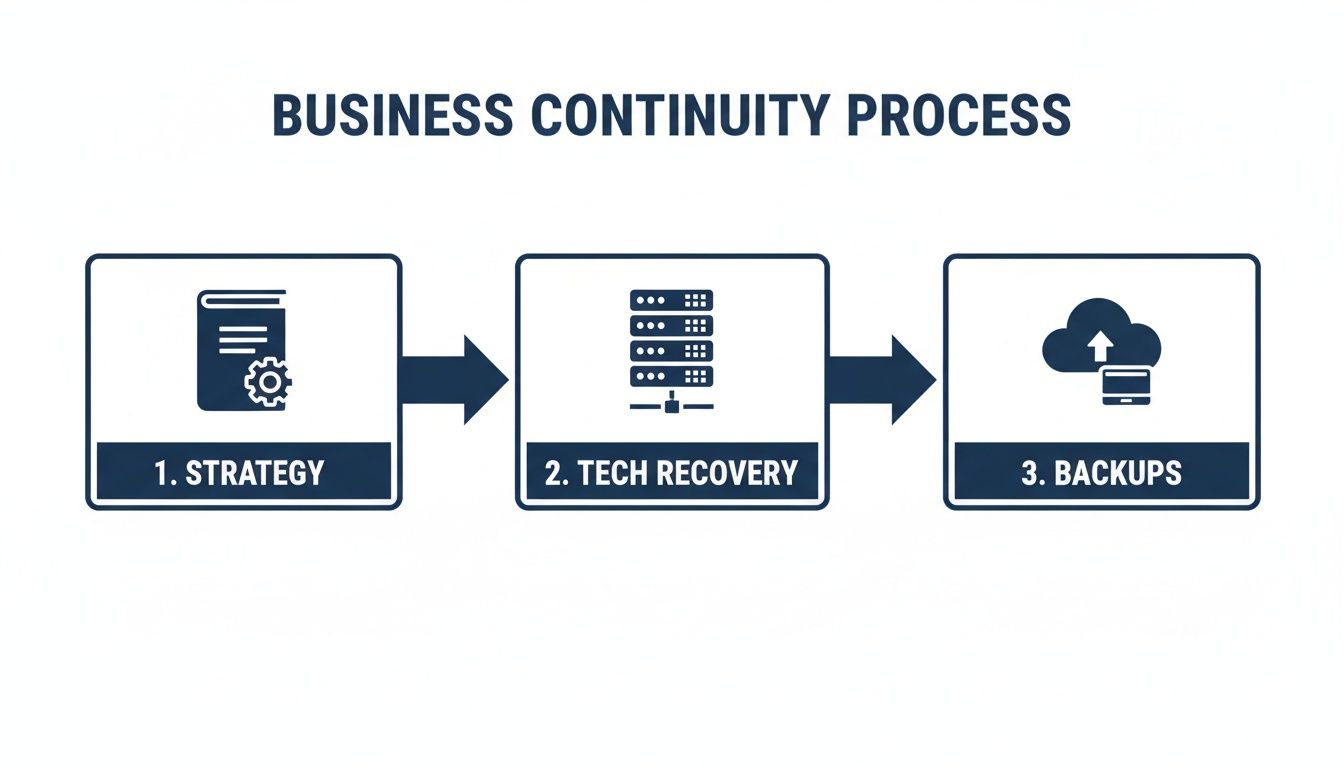 BUSINESS CONTINUITY PROCESS

1. STRATEGY

2. TECH RECOVERY

3. BACKUPS